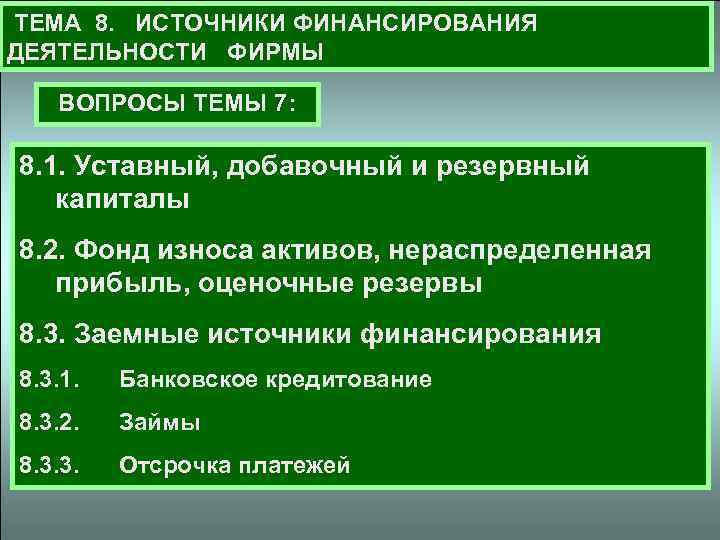 ТЕМА 8. ИСТОЧНИКИ ФИНАНСИРОВАНИЯ ДЕЯТЕЛЬНОСТИ ФИРМЫ

ВОПРОСЫ ТЕМЫ 7:

8.1. Уставный, добавочный и резервный капиталы

8.2. Фонд износа активов, нераспределенная прибыль, оценочные резервы

8.3. Заемные источники финансирования

8.3.1. Банковское кредитование

8.3.2. Займы

8.3.3. Отсрочка платежей